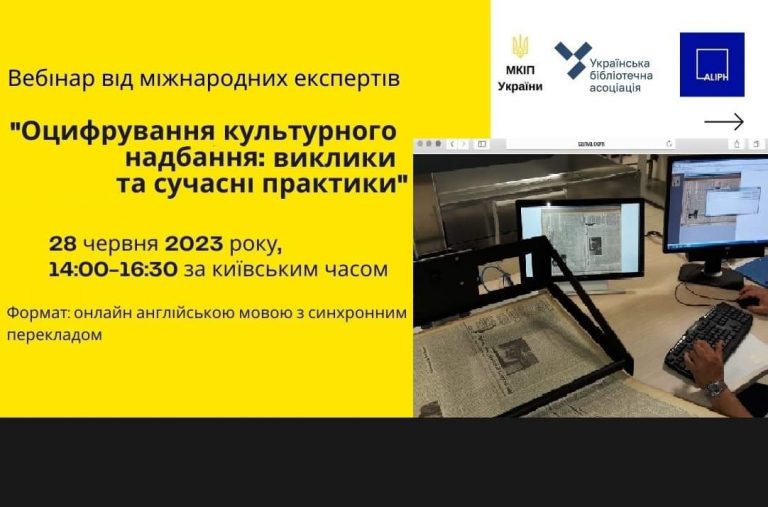 Вебінар від міжнародних експертів

"Оцифрування культурного надбання: виклики та сучасні практики"

28 червня 2023 року,
14:00–16:30 за київським часом

Формат: онлайн англійською мовою з синхронним перекладом

МКІП України

Українська бібліотечна асоціація

ALIPH

canva.com